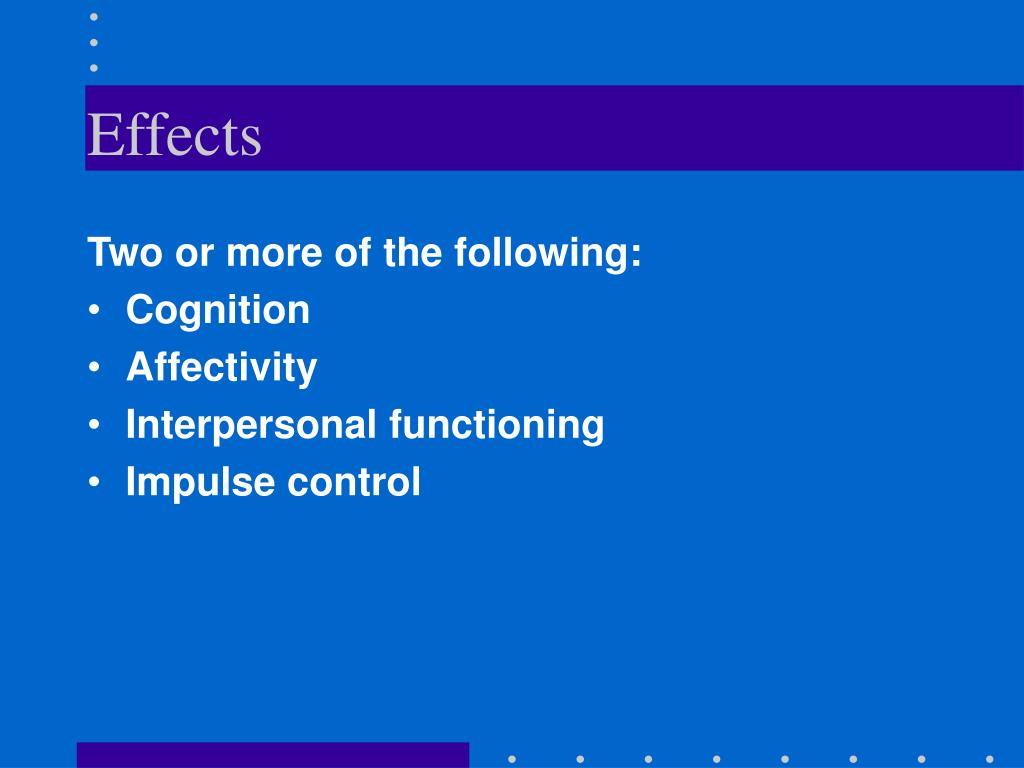 Effects

Two or more of the following:
• Cognition
• Affectivity
• Interpersonal functioning
• Impulse control